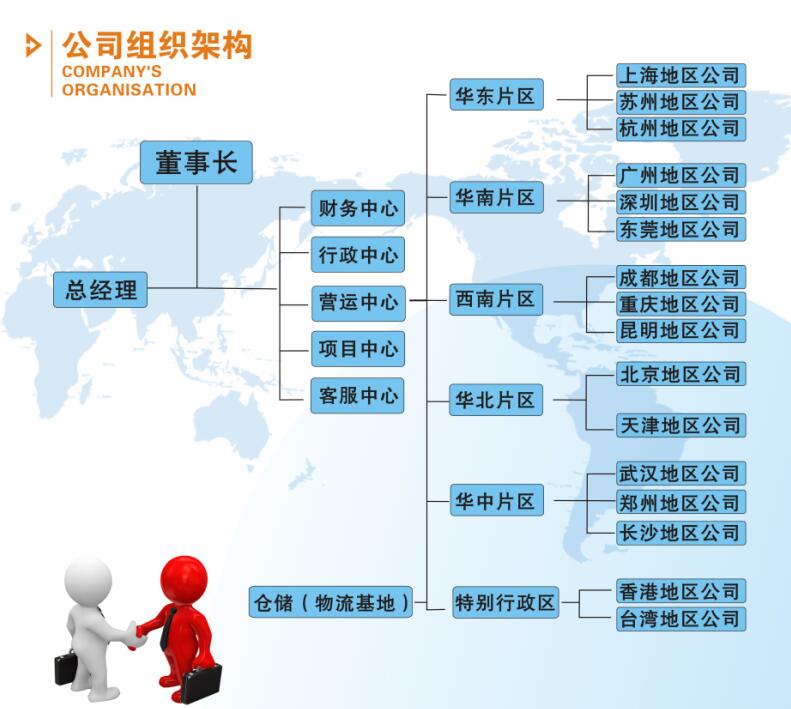 公司组织架构
COMPANY'S ORGANISATION

董事长

总经理

财务中心
行政中心
营运中心
项目中心
客服中心

仓储（物流基地）

华东片区
上海地区公司
苏州地区公司
杭州地区公司

华南片区
广州地区公司
深圳地区公司
东莞地区公司

西南片区
成都地区公司
重庆地区公司
昆明地区公司

华北片区
北京地区公司
天津地区公司

华中片区
武汉地区公司
郑州地区公司
长沙地区公司

特别行政区
香港地区公司
台湾地区公司